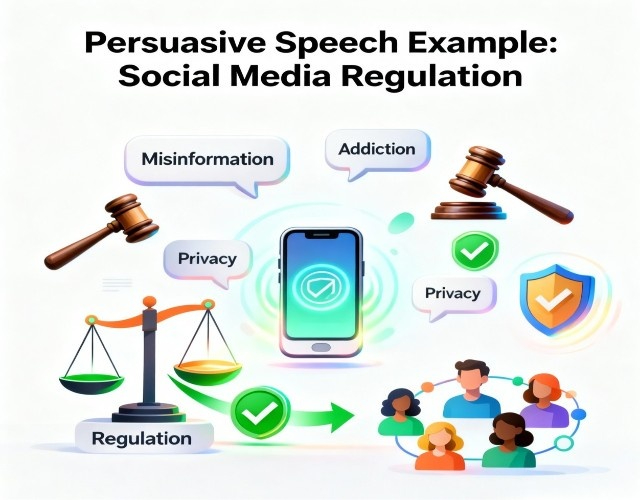 Persuasive Speech Example: Social Media Regulation

Misinformation

Addiction

Privacy

Privacy

Regulation